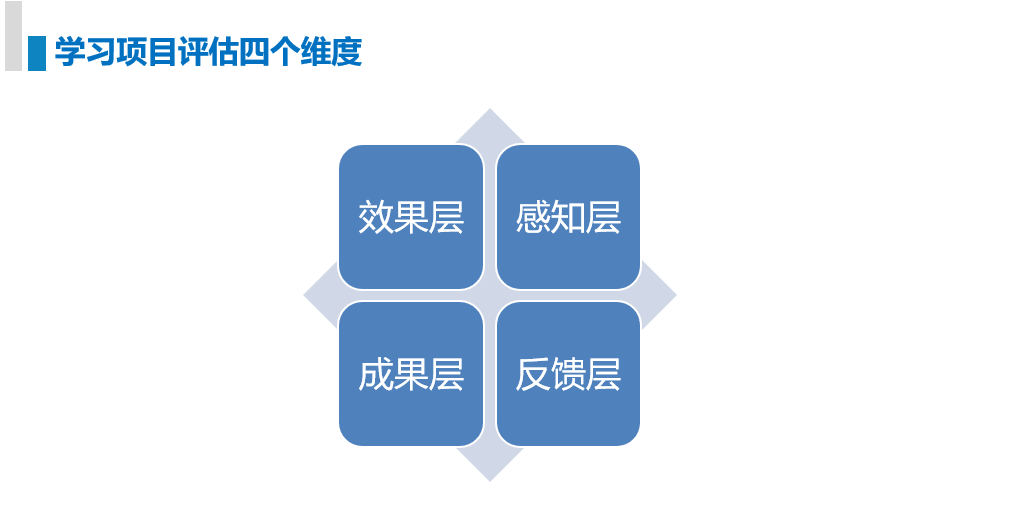 学习项目评估四个维度

效果层

感知层

成果层

反馈层